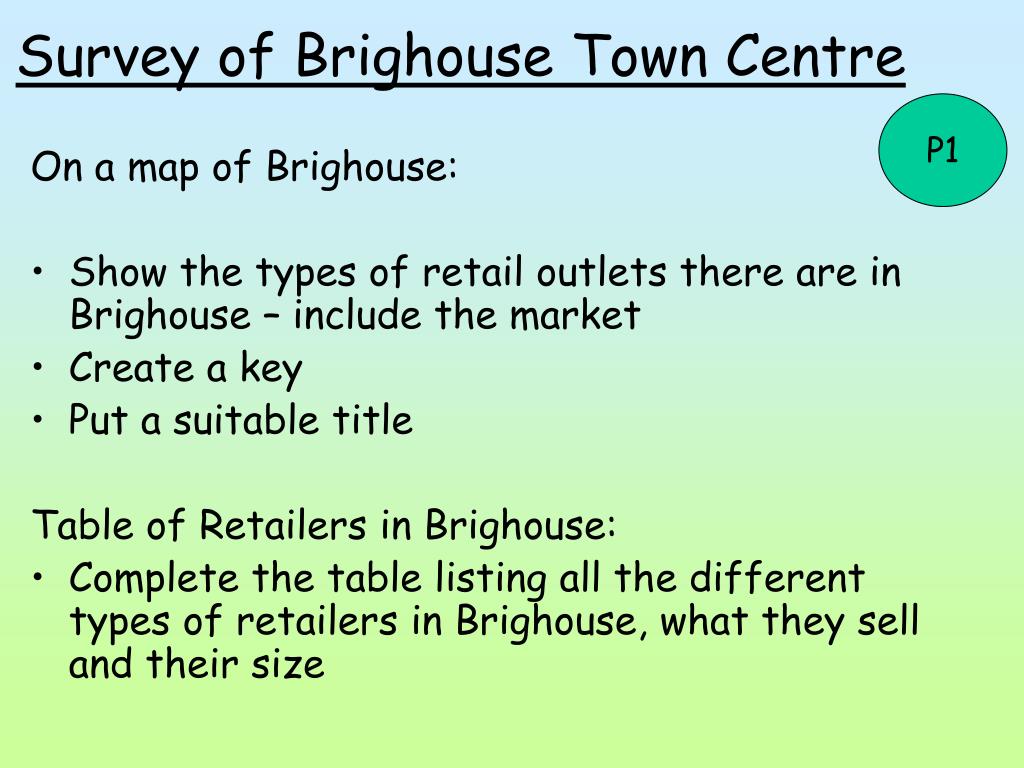 Survey of Brighouse Town Centre

P1

On a map of Brighouse:

• Show the types of retail outlets there are in Brighouse – include the market
• Create a key
• Put a suitable title

Table of Retailers in Brighouse:
• Complete the table listing all the different types of retailers in Brighouse, what they sell and their size